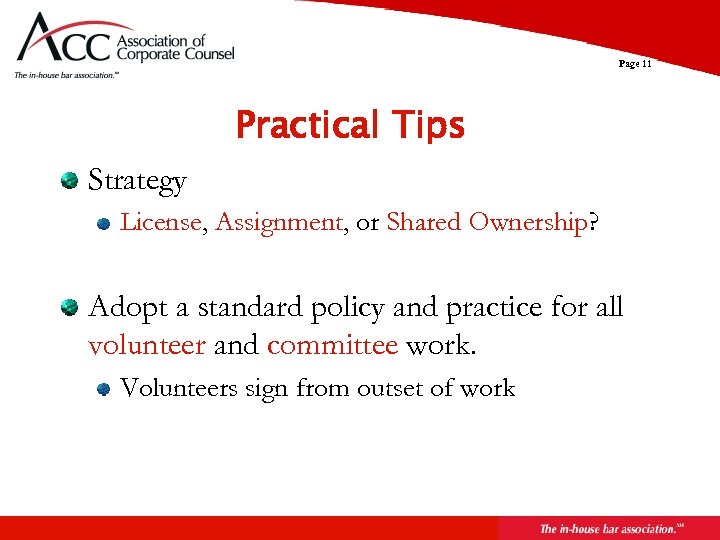 ACC Association of Corporate Counsel
The in-house bar association.℠

Page 11

Practical Tips

Strategy

License, Assignment, or Shared Ownership?

Adopt a standard policy and practice for all volunteer and committee work.

Volunteers sign from outset of work

The in-house bar association.℠